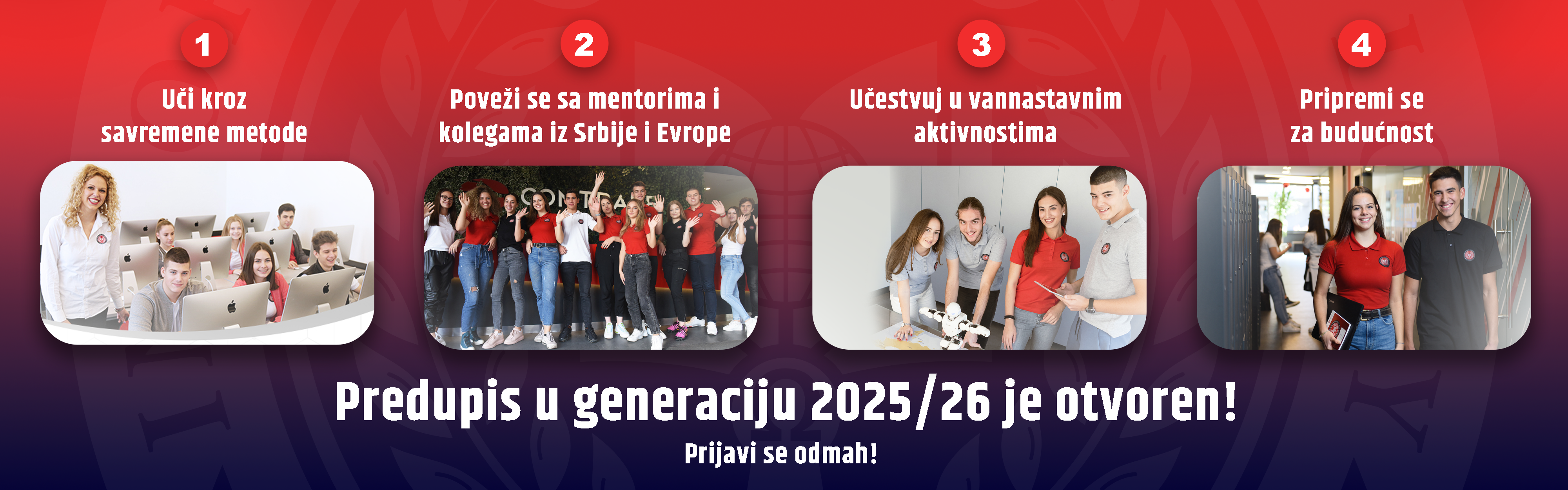 1

Uči kroz savremene metode

2

Poveži se sa mentorima i kolegama iz Srbije i Evrope

3

Učestvuj u vannastavnim aktivnostima

4

Pripremi se za budućnost

Predupis u generaciju 2025/26 je otvoren!

Prijavi se odmah!